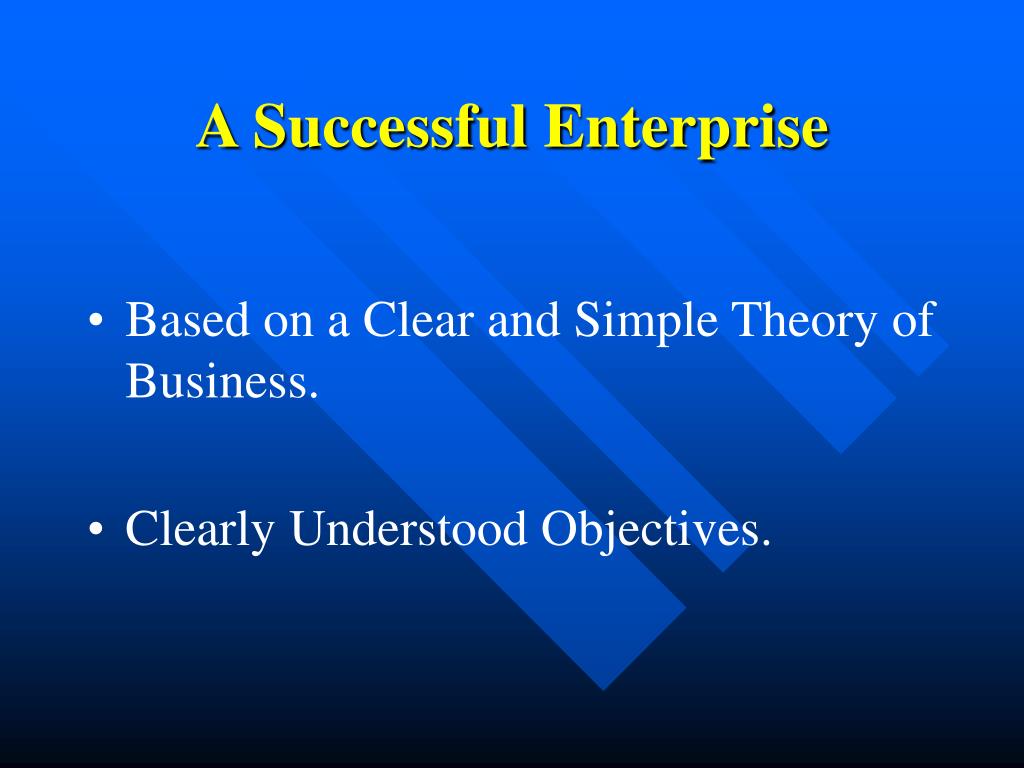 A Successful Enterprise

• Based on a Clear and Simple Theory of Business.

• Clearly Understood Objectives.